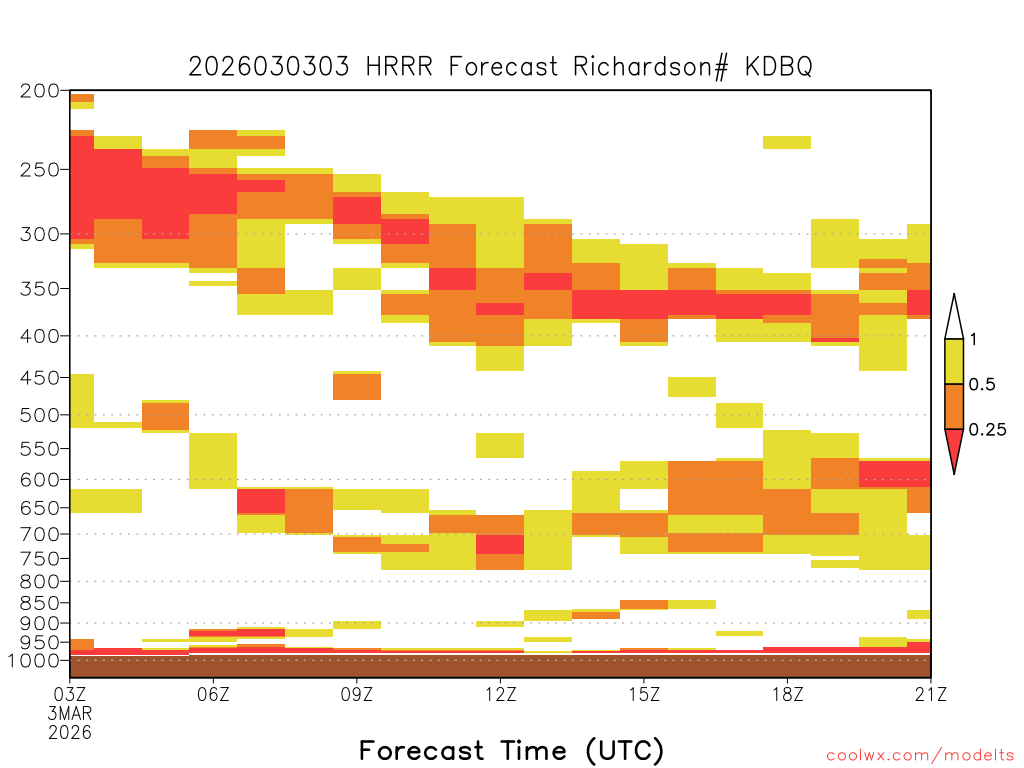 2026030303 HRRR Forecast Richardson# KDBQ

200
250
300
350
400
450
500
550
600
650
700
750
800
850
900
950
1000

1
0.5
0.25

03Z
3MAR
2026
06Z
09Z
12Z
15Z
18Z
21Z

Forecast Time (UTC)

coolwx.com/modelts